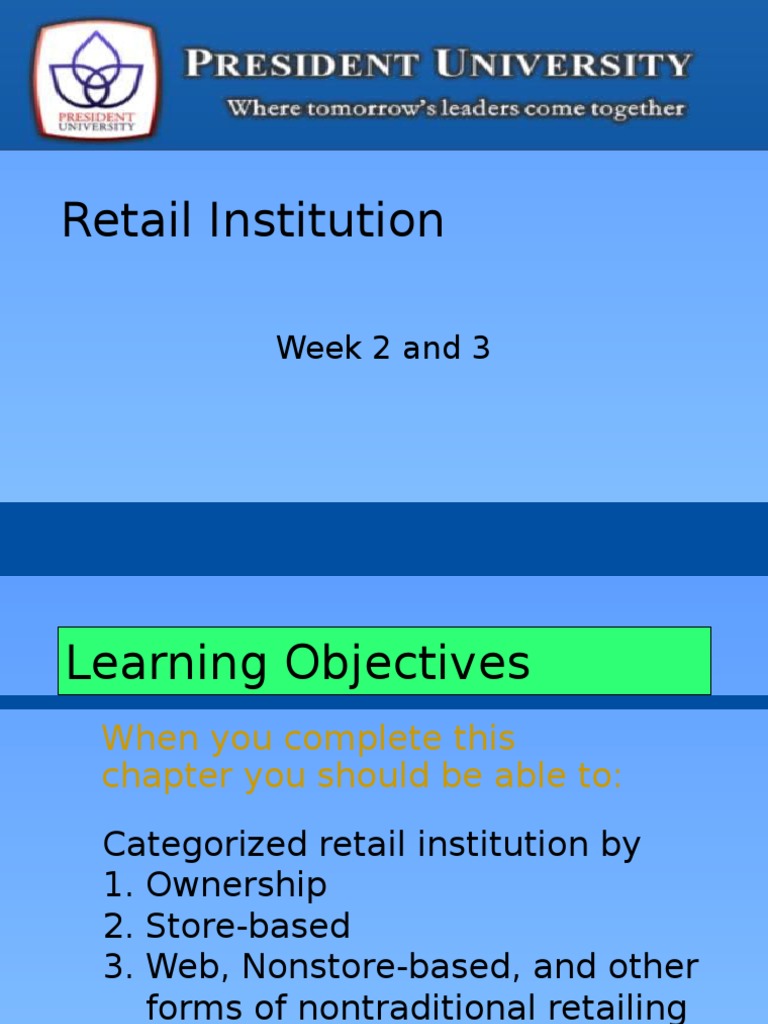 PRESIDENT UNIVERSITY

PRESIDENT UNIVERSITY
Where tomorrow's leaders come together

Retail Institution

Week 2 and 3

Learning Objectives

When you complete this chapter you should be able to:

Categorized retail institution by
1. Ownership
2. Store-based
3. Web, Nonstore-based, and other forms of nontraditional retailing